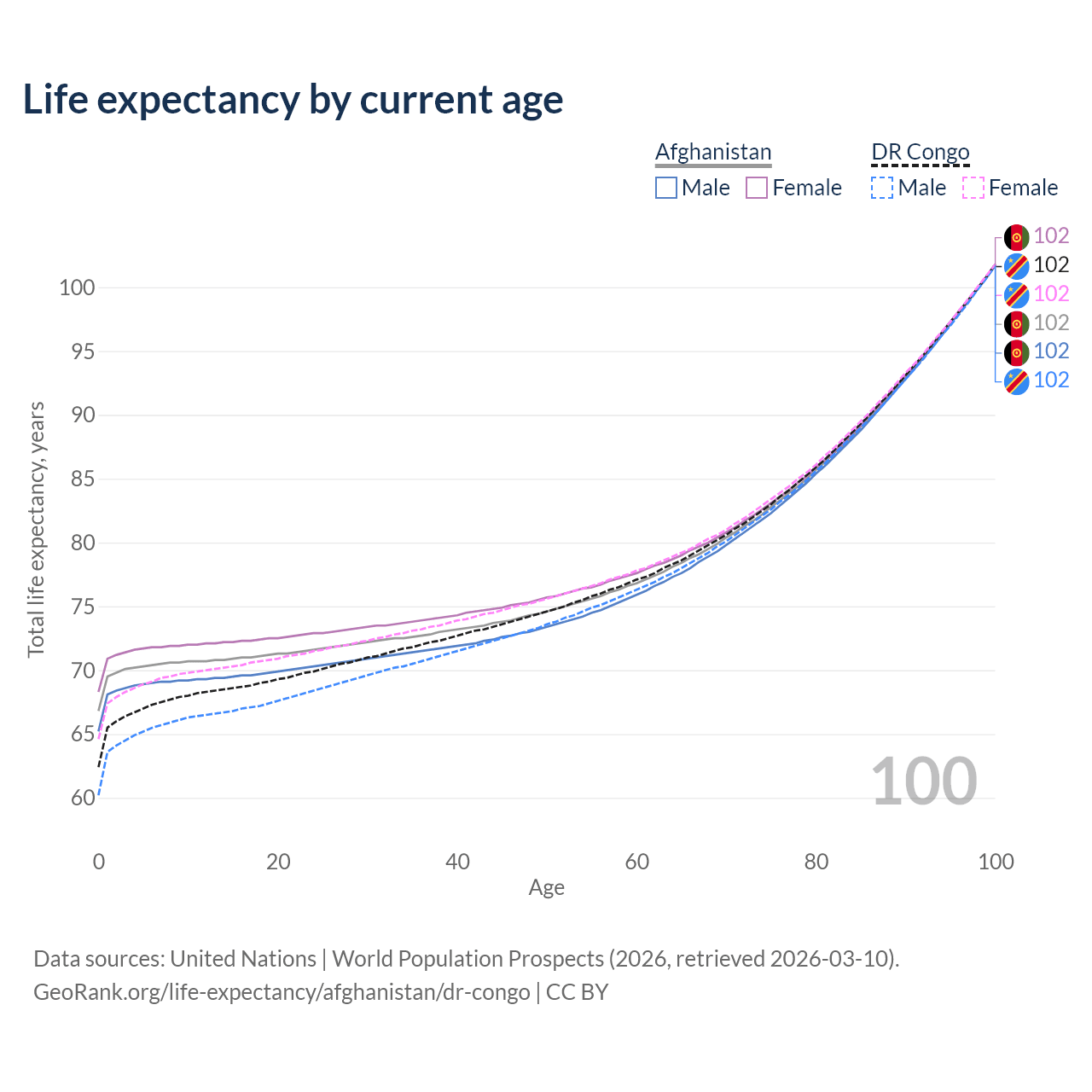 Life expectancy by current age

Afghanistan
Male Female

DR Congo
Male Female

102
102
102
102
102
102

Total life expectancy, years

100
95
90
85
80
75
70
65
60

100

0
20
40
60
80
100
Age

Data sources: United Nations | World Population Prospects (2026, retrieved 2026-03-10).
GeoRank.org/life-expectancy/afghanistan/dr-congo | CC BY